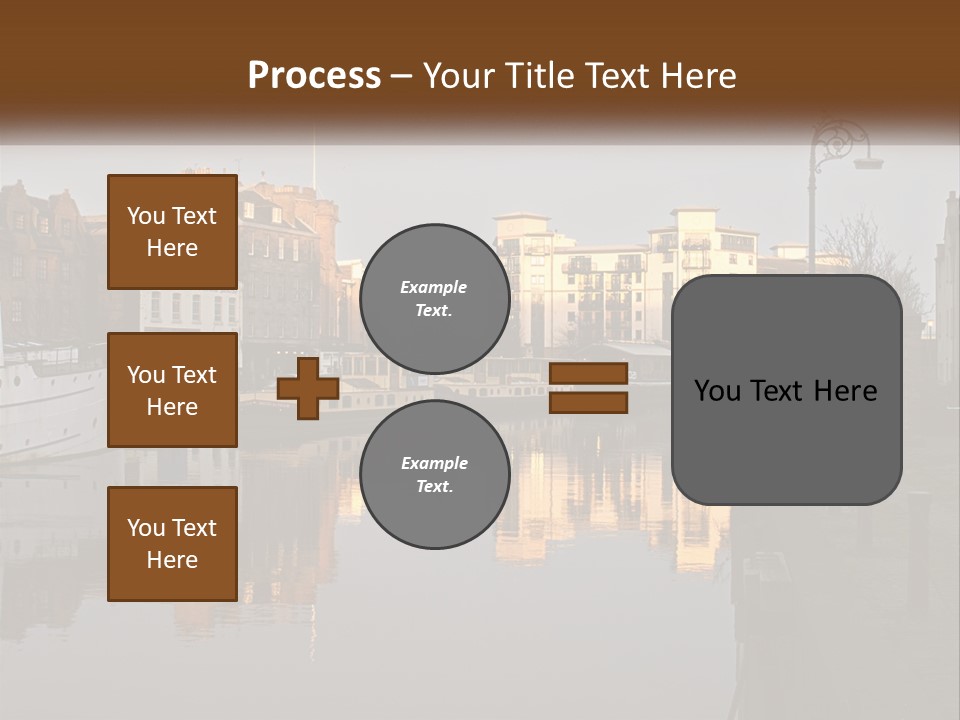 Process – Your Title Text Here

You Text Here

You Text Here

You Text Here

Example Text.

Example Text.

You Text Here